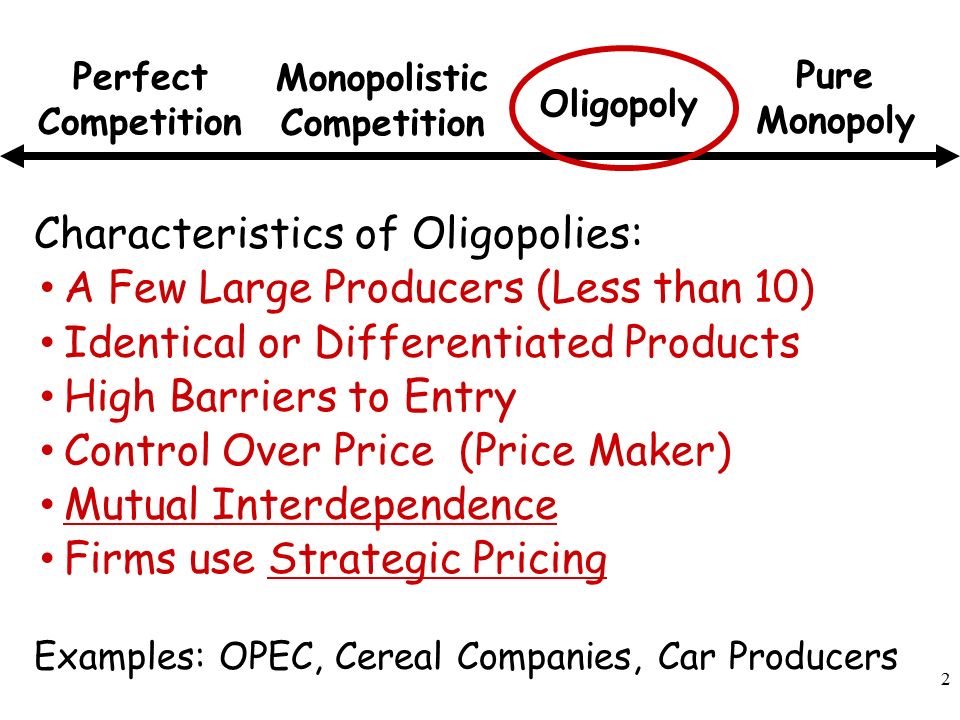 Perfect Competition

Monopolistic Competition

Oligopoly

Pure Monopoly

Characteristics of Oligopolies:
• A Few Large Producers (Less than 10)
• Identical or Differentiated Products
• High Barriers to Entry
• Control Over Price (Price Maker)
• Mutual Interdependence
• Firms use Strategic Pricing

Examples: OPEC, Cereal Companies, Car Producers

2